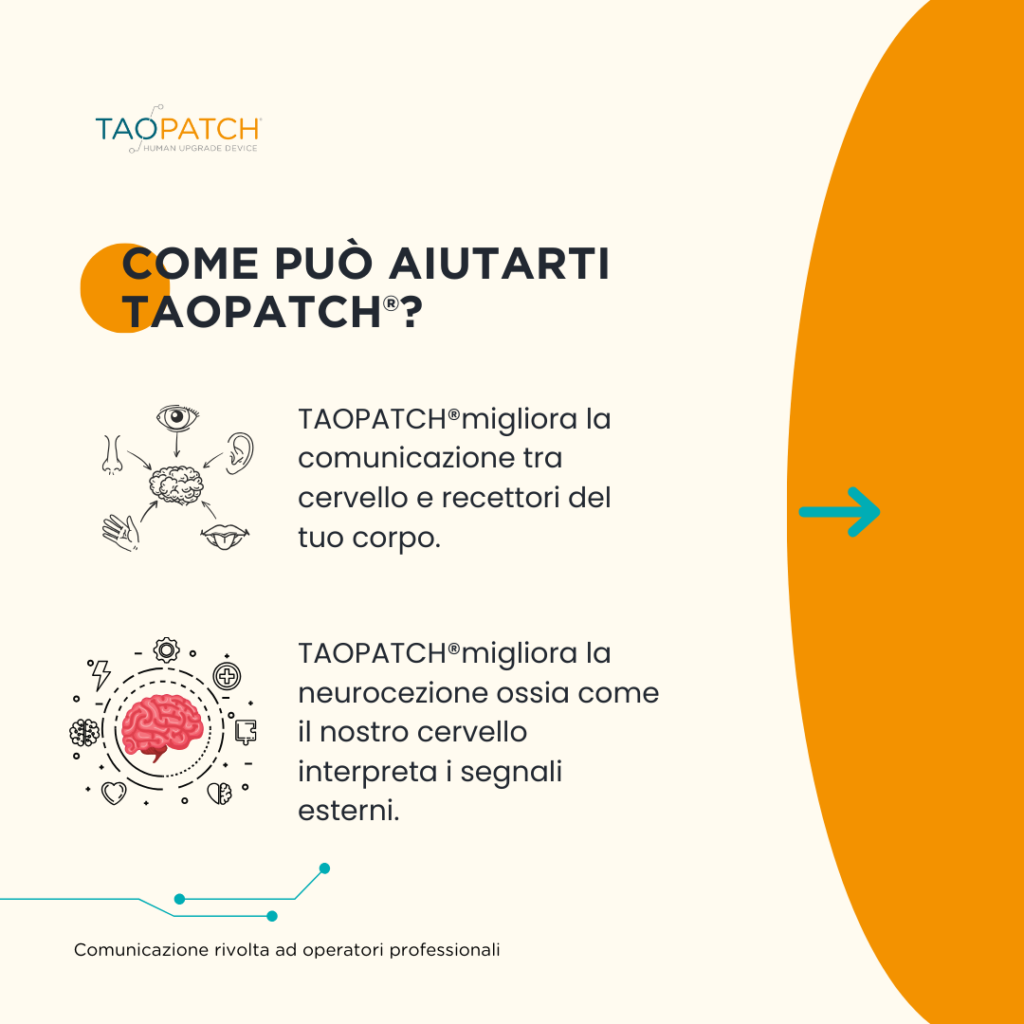 TAOPATCH®
HUMAN UPGRADE DEVICE

COME PUÒ AIUTARTI TAOPATCH®?

TAOPATCH®migliora la comunicazione tra cervello e recettori del tuo corpo.

TAOPATCH®migliora la neurocezione ossia come il nostro cervello interpreta i segnali esterni.

Comunicazione rivolta ad operatori professionali